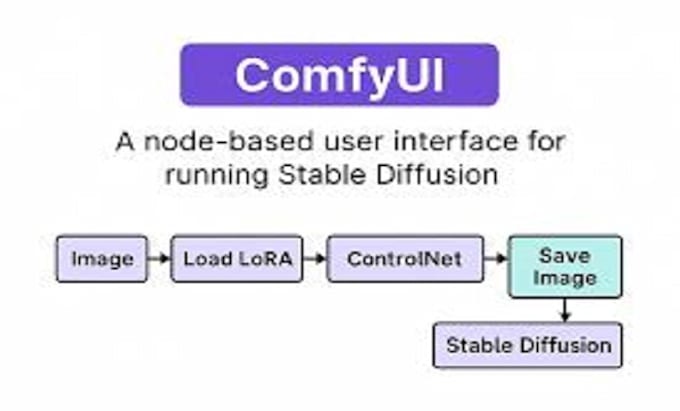 ComfyUI

A node-based user interface for running Stable Diffusion

Image

Load LoRA

ControlNet

Save Image

Stable Diffusion